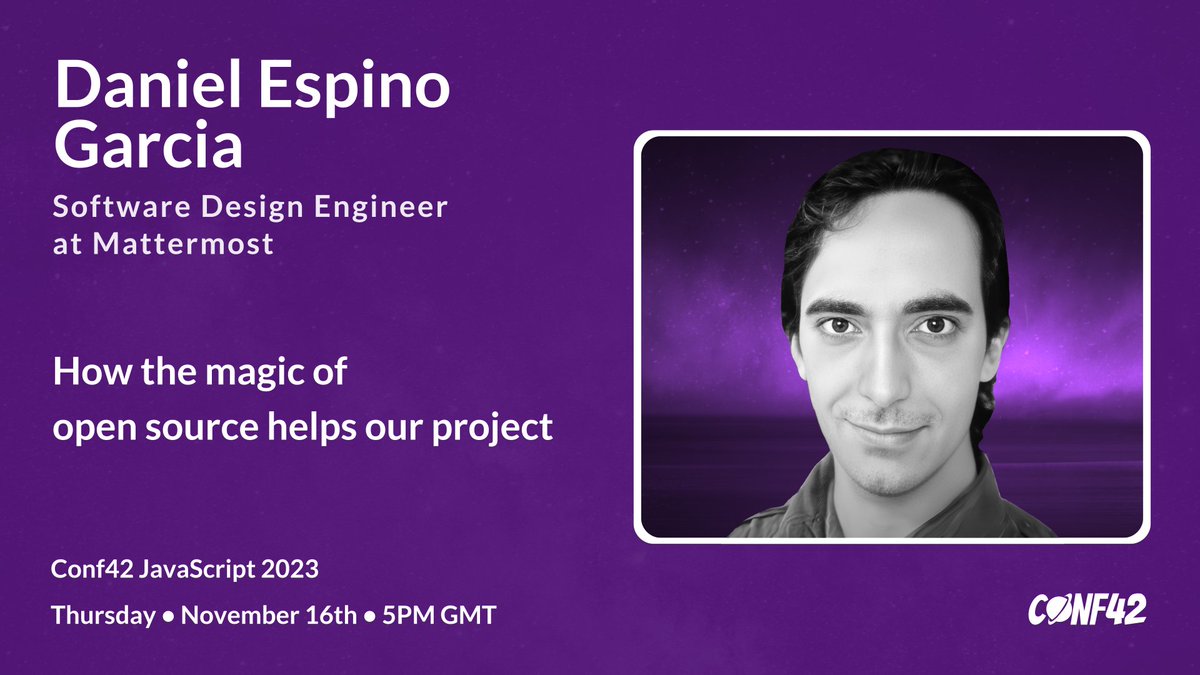 Daniel Espino Garcia

Software Design Engineer at Mattermost

How the magic of open source helps our project

Conf42 JavaScript 2023

Thursday • November 16th • 5PM GMT

CONF42